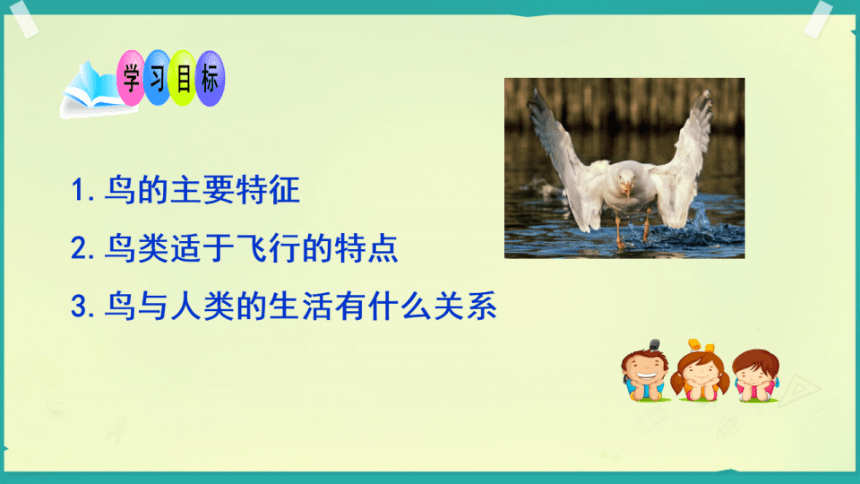 学习目标

1. 鸟的主要特征

2. 鸟类适于飞行的特点

3. 鸟与人类的生活有什么关系